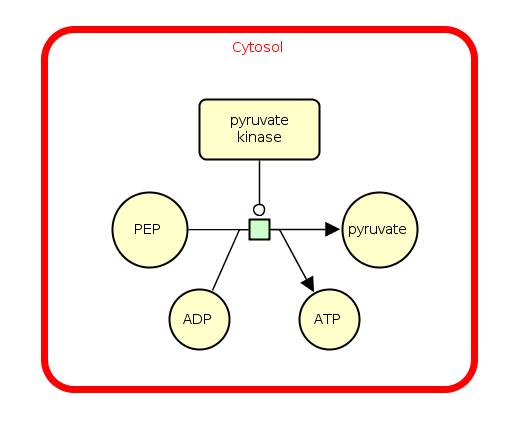 Cytosol

pyruvate kinase

PEP

pyruvate

ADP

ATP